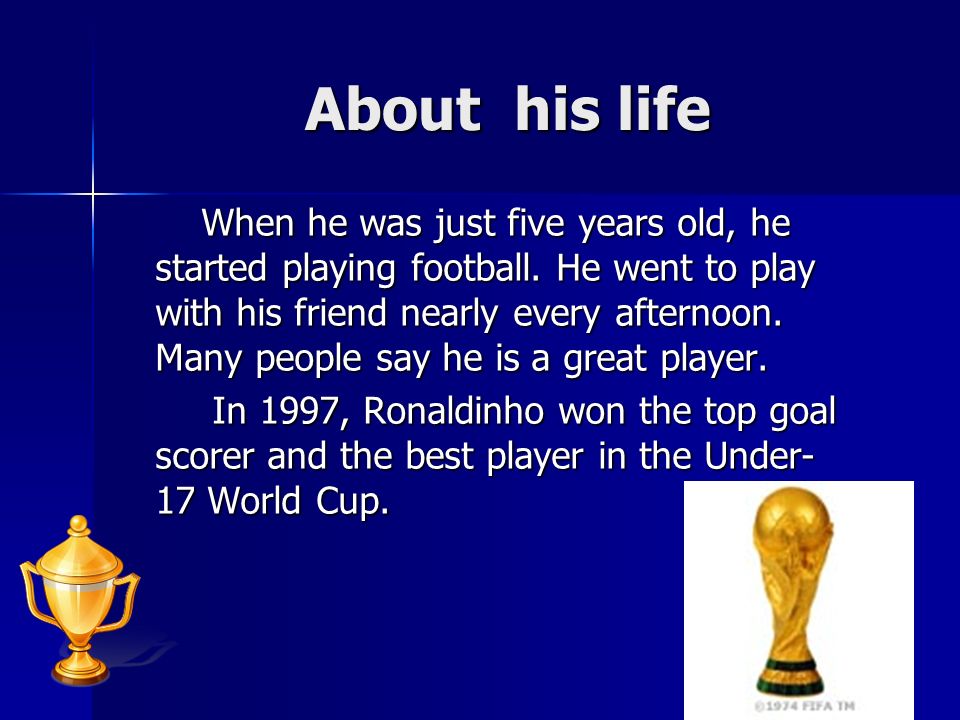 About his life

When he was just five years old, he started playing football. He went to play with his friend nearly every afternoon. Many people say he is a great player.

In 1997, Ronaldinho won the top goal scorer and the best player in the Under-17 World Cup.

©1974 FIFA TM